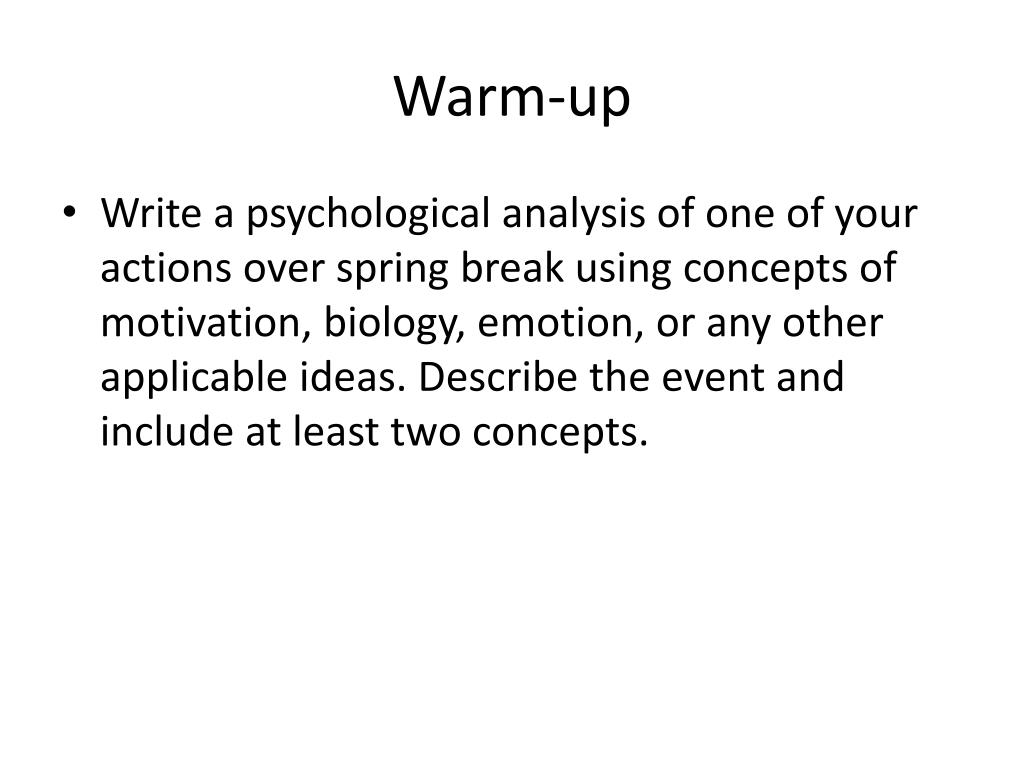 Warm-up

• Write a psychological analysis of one of your actions over spring break using concepts of motivation, biology, emotion, or any other applicable ideas. Describe the event and include at least two concepts.